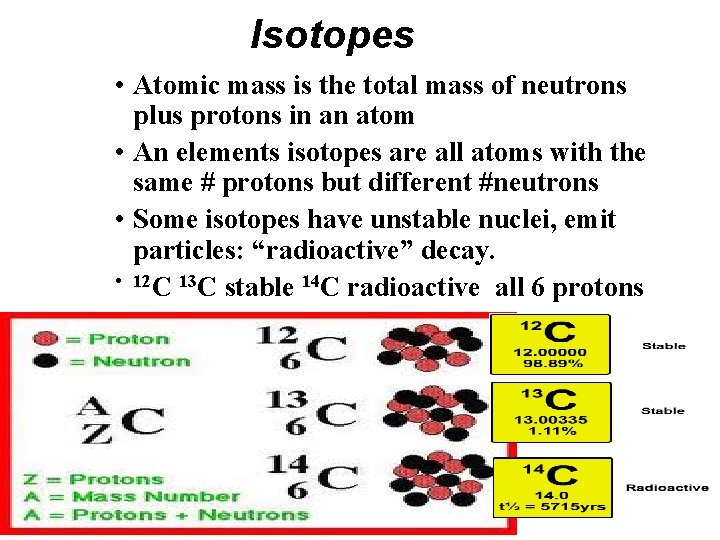 Isotopes

• Atomic mass is the total mass of neutrons plus protons in an atom

• An elements isotopes are all atoms with the same # protons but different #neutrons

• Some isotopes have unstable nuclei, emit particles: "radioactive" decay.

• $^{12}C$ $^{13}C$ stable $^{14}C$ radioactive all 6 protons

= Proton
= Neutron

$^{A}_{Z}C$

Z = Protons
A = Mass Number
A = Protons + Neutrons

$^{12}_{6}C$

$^{13}_{6}C$

$^{14}_{6}C$

$^{12}C$
12.00000
98.89%

Stable

$^{13}C$
13.00335
1.11%

Stable

$^{14}C$
14.0
t½ = 5715yrs

Radioactive